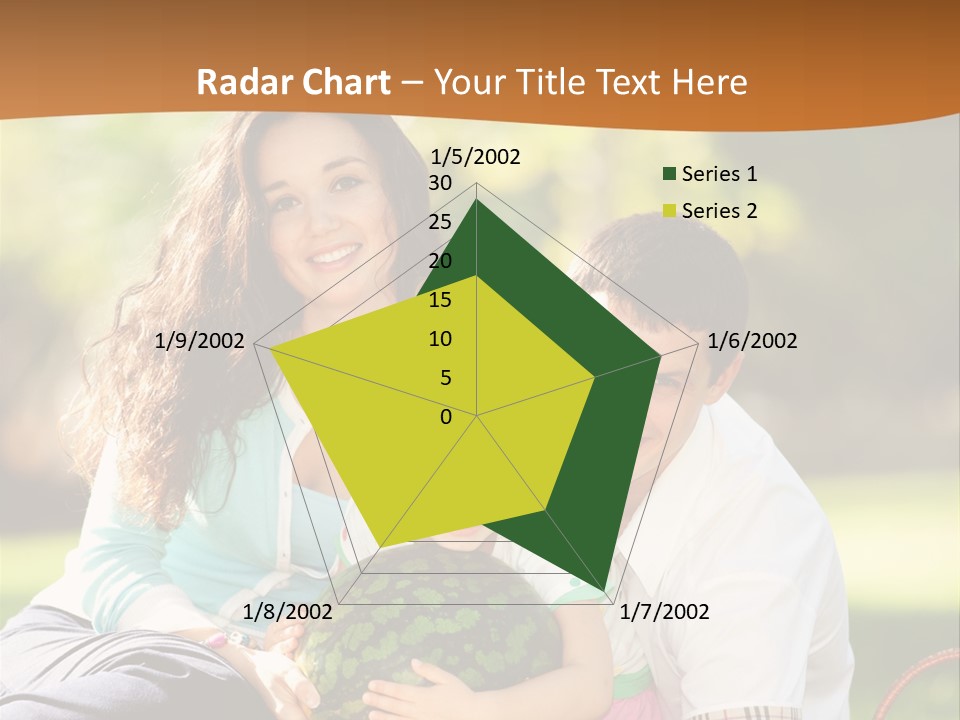 Radar Chart – Your Title Text Here

1/5/2002
30
25
20
15
10
5
0
1/6/2002
1/7/2002
1/8/2002
1/9/2002

Series 1
Series 2